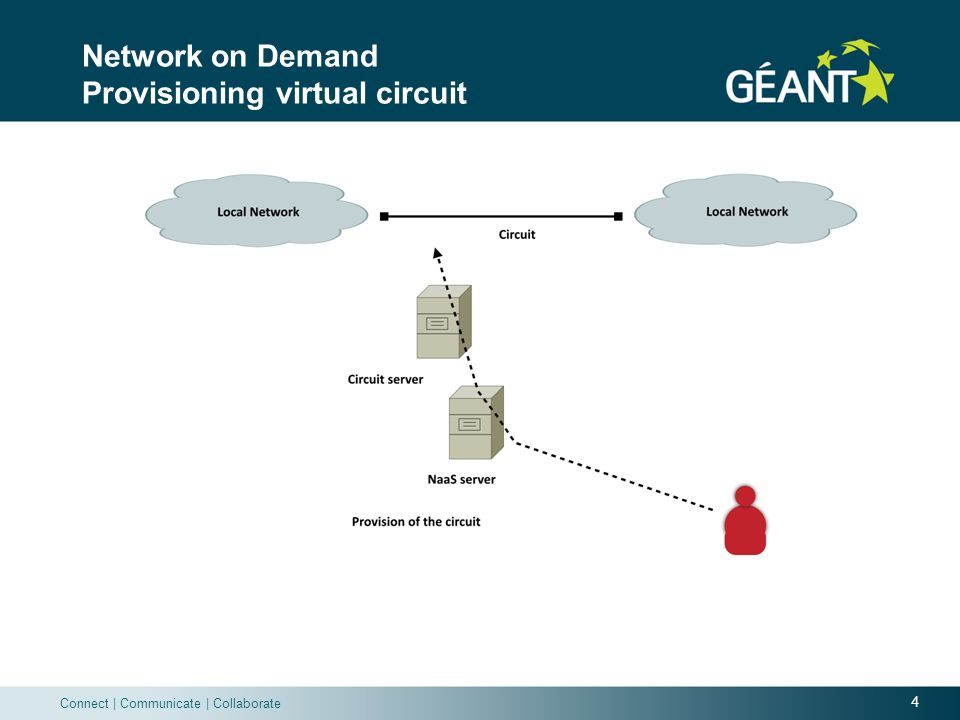 Network on Demand
Provisioning virtual circuit

GÉANT

Local Network

Circuit

Local Network

Circuit server

NaaS server

Provision of the circuit

Connect | Communicate | Collaborate

4